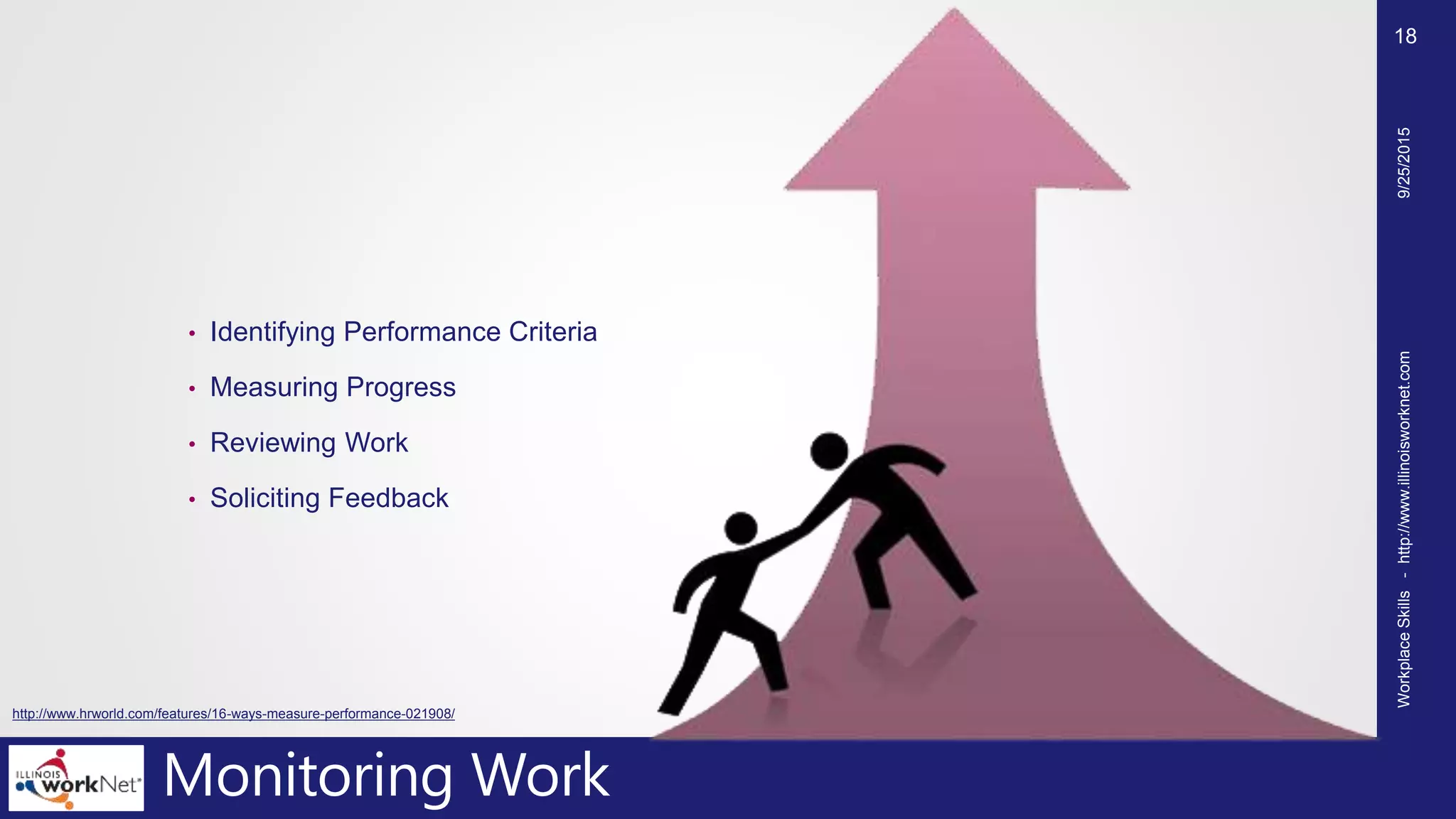 18

9/25/2015

Workplace Skills - http://www.illinoisworknet.com

• Identifying Performance Criteria
• Measuring Progress
• Reviewing Work
• Soliciting Feedback

http://www.hrworld.com/features/16-ways-measure-performance-021908/

ILLINOIS workNet

Monitoring Work